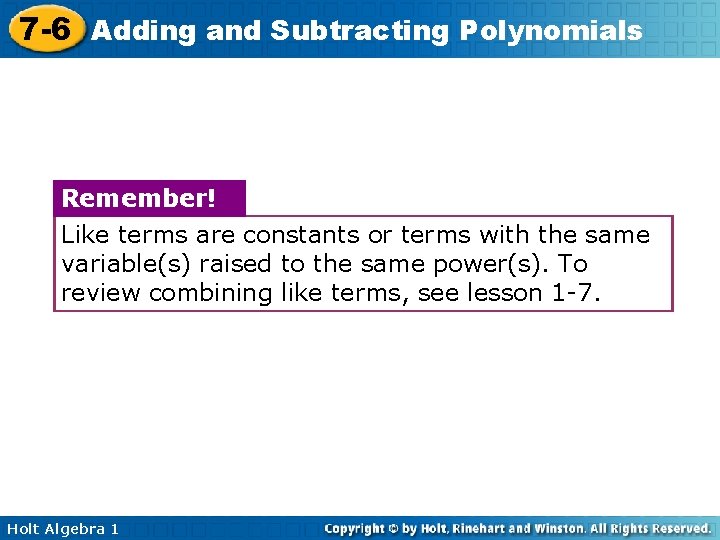 7-6 Adding and Subtracting Polynomials

Remember!

Like terms are constants or terms with the same variable(s) raised to the same power(s). To review combining like terms, see lesson 1-7.

Holt Algebra 1

Copyright © by Holt, Rinehart and Winston. All Rights Reserved.